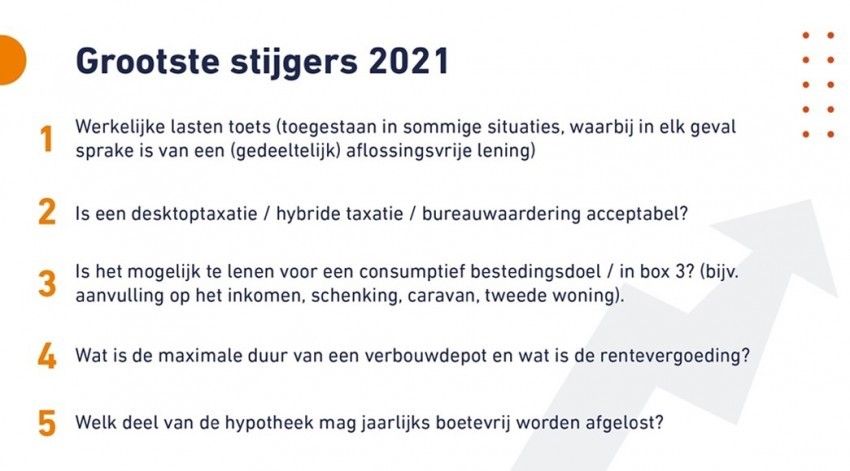 Grootste stijgers 2021

1 Werkelijke lasten toets (toegestaan in sommige situaties, waarbij in elk geval sprake is van een (gedeeltelijk) aflossingsvrije lening)

2 Is een desktoptaxatie / hybride taxatie / bureauwaardering acceptabel?

3 Is het mogelijk te lenen voor een consumptief bestedingsdoel / in box 3? (bijv. aanvulling op het inkomen, schenking, caravan, tweede woning).

4 Wat is de maximale duur van een verbouwdepot en wat is de rentevergoeding?

5 Welk deel van de hypotheek mag jaarlijks boetevrij worden afgelost?